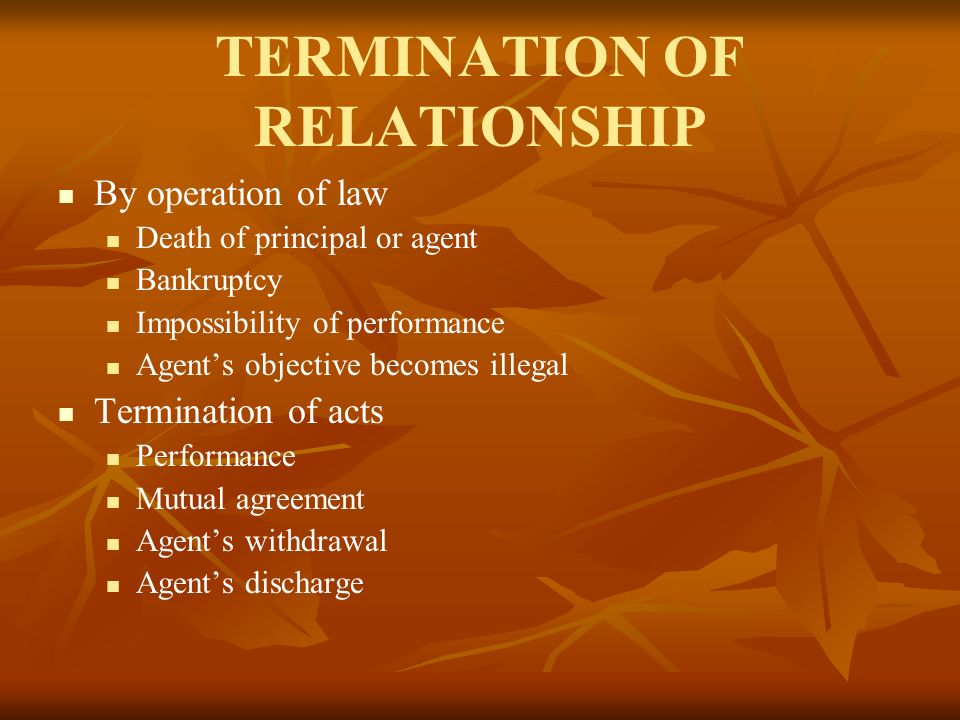 TERMINATION OF RELATIONSHIP

- By operation of law
  - Death of principal or agent
  - Bankruptcy
  - Impossibility of performance
  - Agent’s objective becomes illegal
- Termination of acts
  - Performance
  - Mutual agreement
  - Agent’s withdrawal
  - Agent’s discharge